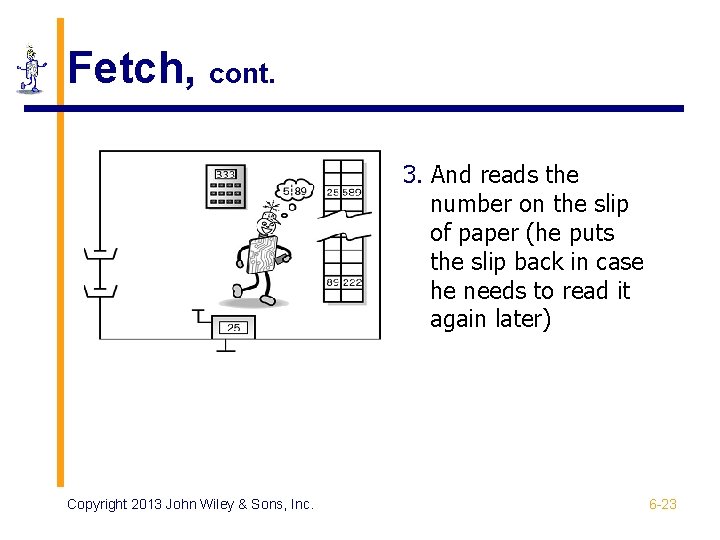 Fetch, cont.

333

589

25 589

89 222

25

3. And reads the number on the slip of paper (he puts the slip back in case he needs to read it again later)

Copyright 2013 John Wiley & Sons, Inc.

6-23